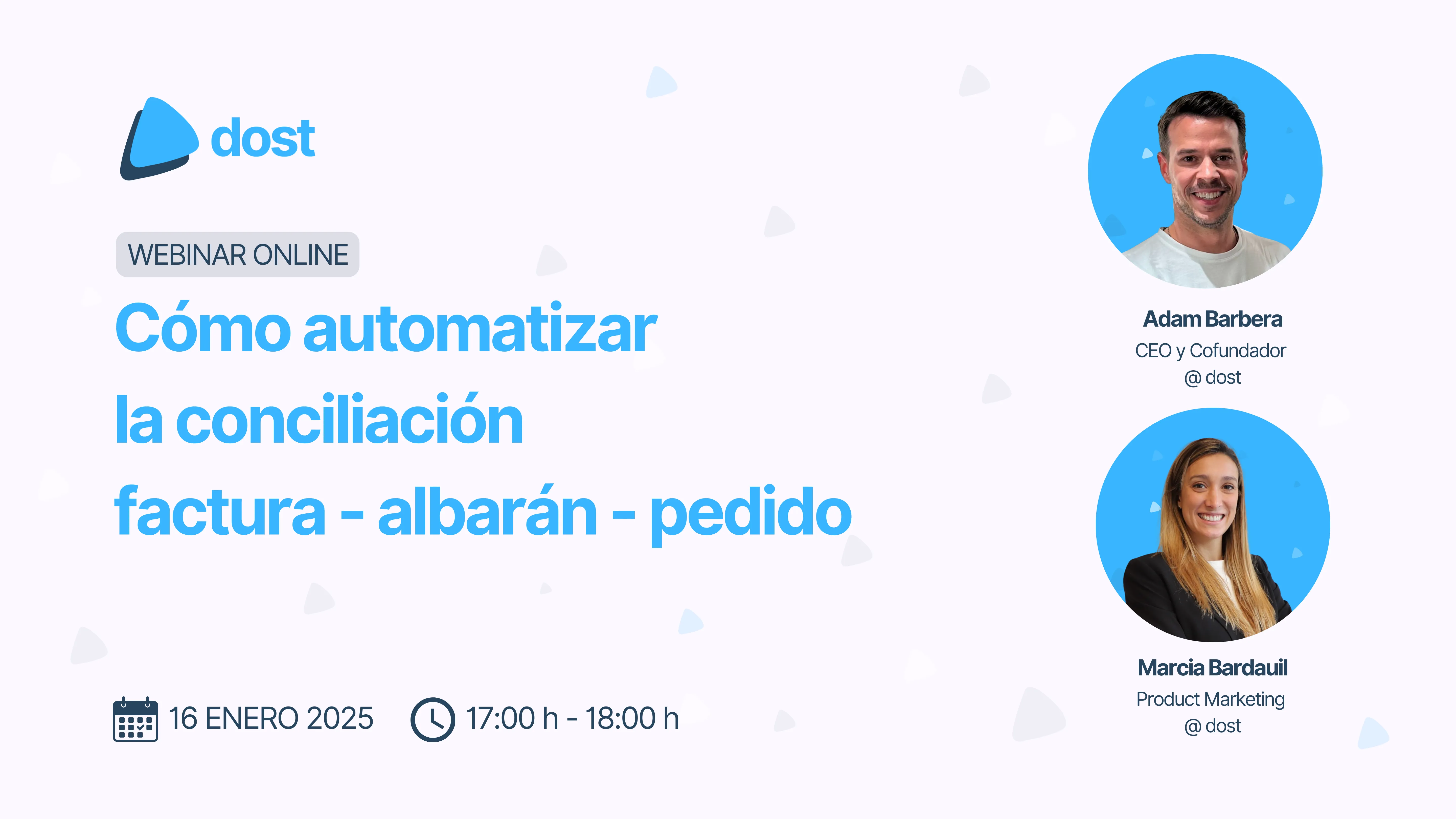 dost

WEBINAR ONLINE

Cómo automatizar la conciliación factura - albarán - pedido

16 ENERO 2025

17:00 h - 18:00 h

Adam Barbera
CEO y Cofundador
@ dost

Marcia Bardauil
Product Marketing
@ dost